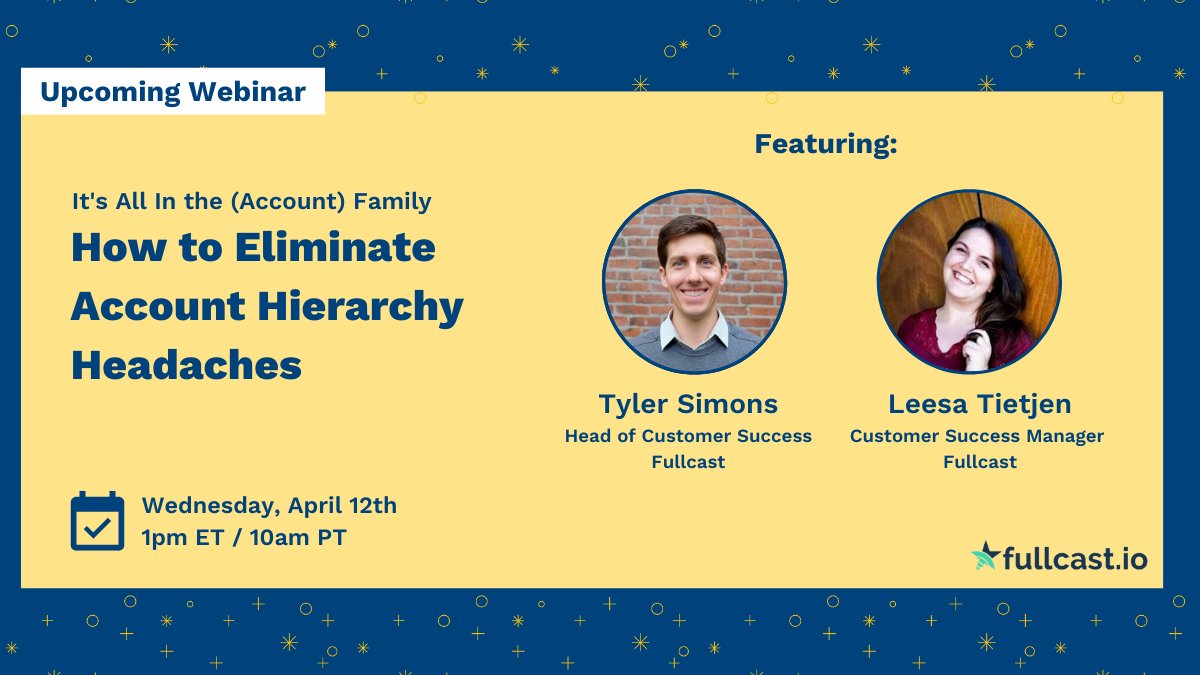 Upcoming Webinar

It's All In the (Account) Family

How to Eliminate Account Hierarchy Headaches

Wednesday, April 12th
1pm ET / 10am PT

Featuring:

Tyler Simons
Head of Customer Success
Fullcast

Leesa Tietjen
Customer Success Manager
Fullcast

fullcast.io